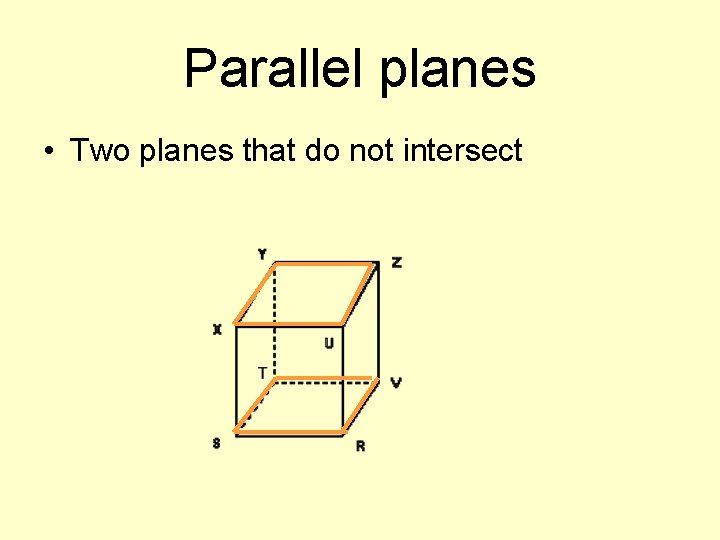 Parallel planes

• Two planes that do not intersect

Y
Z
X
U
T
V
S
R